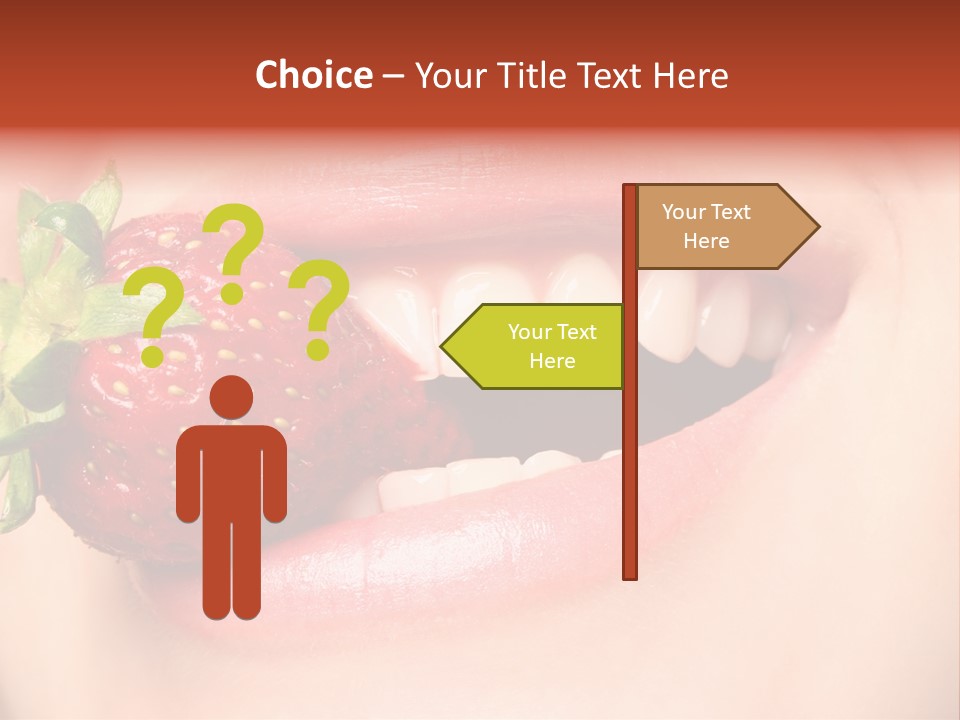 Choice – Your Title Text Here

? ? ?

Your Text Here

Your Text Here